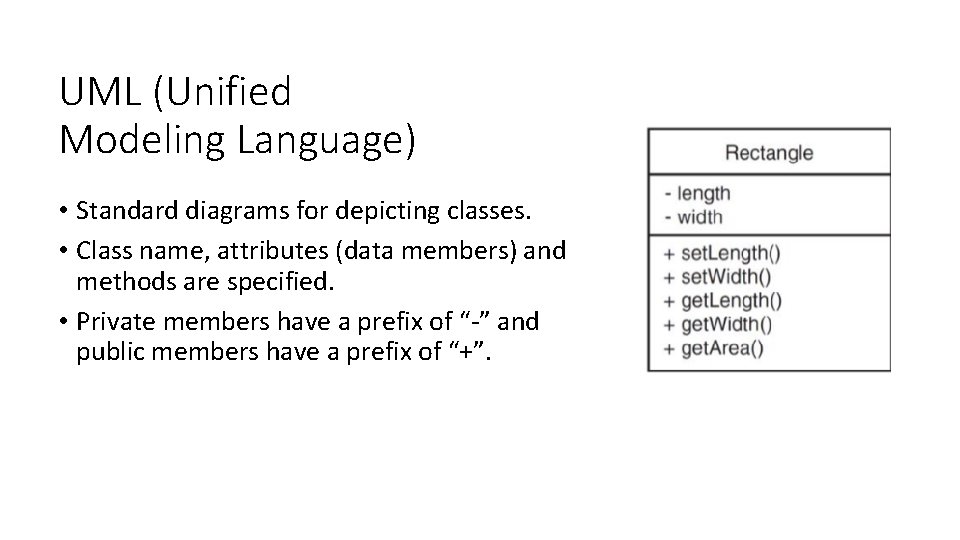 UML (Unified Modeling Language)

• Standard diagrams for depicting classes.
• Class name, attributes (data members) and methods are specified.
• Private members have a prefix of “-” and public members have a prefix of “+”.

Rectangle
- length
- width
+ setLength()
+ setWidth()
+ getLength()
+ getWidth()
+ getArea()